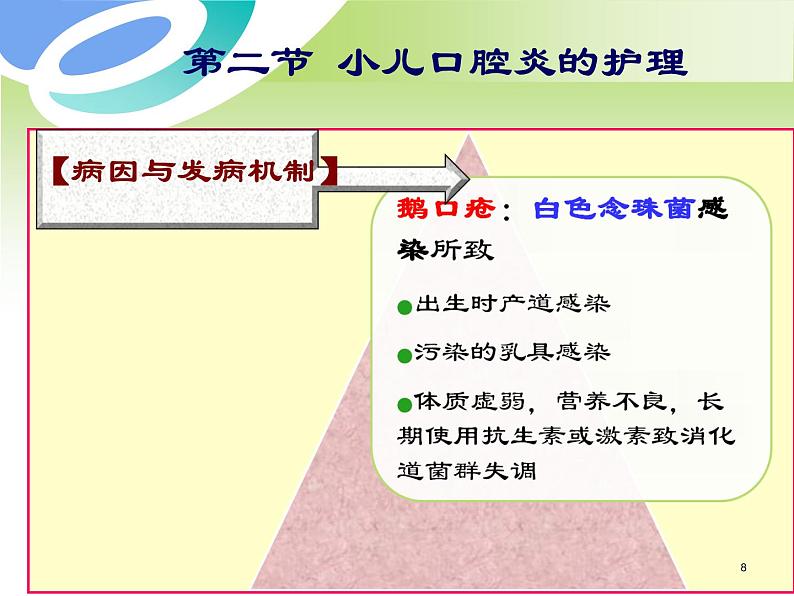 第二节 小儿口腔炎的护理

【病因与发病机制】

鹅口疮：白色念珠菌感染所致

●出生时产道感染

●污染的乳具感染

●体质虚弱，营养不良，长期使用抗生素或激素致消化道菌群失调

8